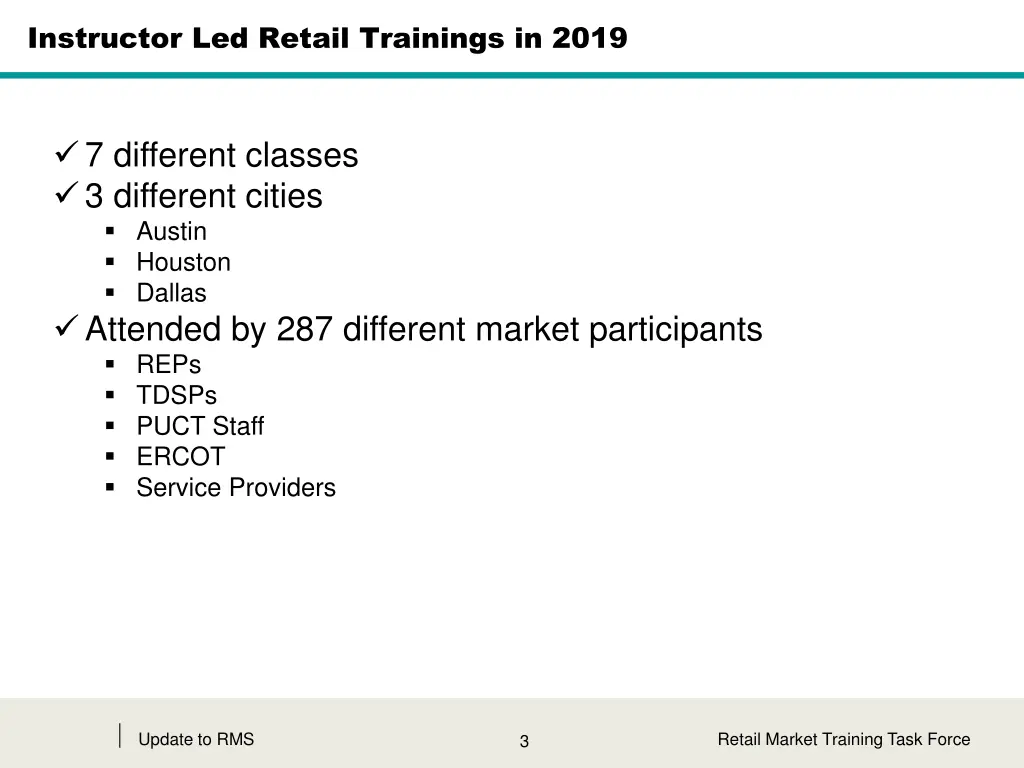 Instructor Led Retail Trainings in 2019

✓ 7 different classes
✓ 3 different cities
▪ Austin
▪ Houston
▪ Dallas
✓ Attended by 287 different market participants
▪ REPs
▪ TDSPs
▪ PUCT Staff
▪ ERCOT
▪ Service Providers

Update to RMS

3

Retail Market Training Task Force